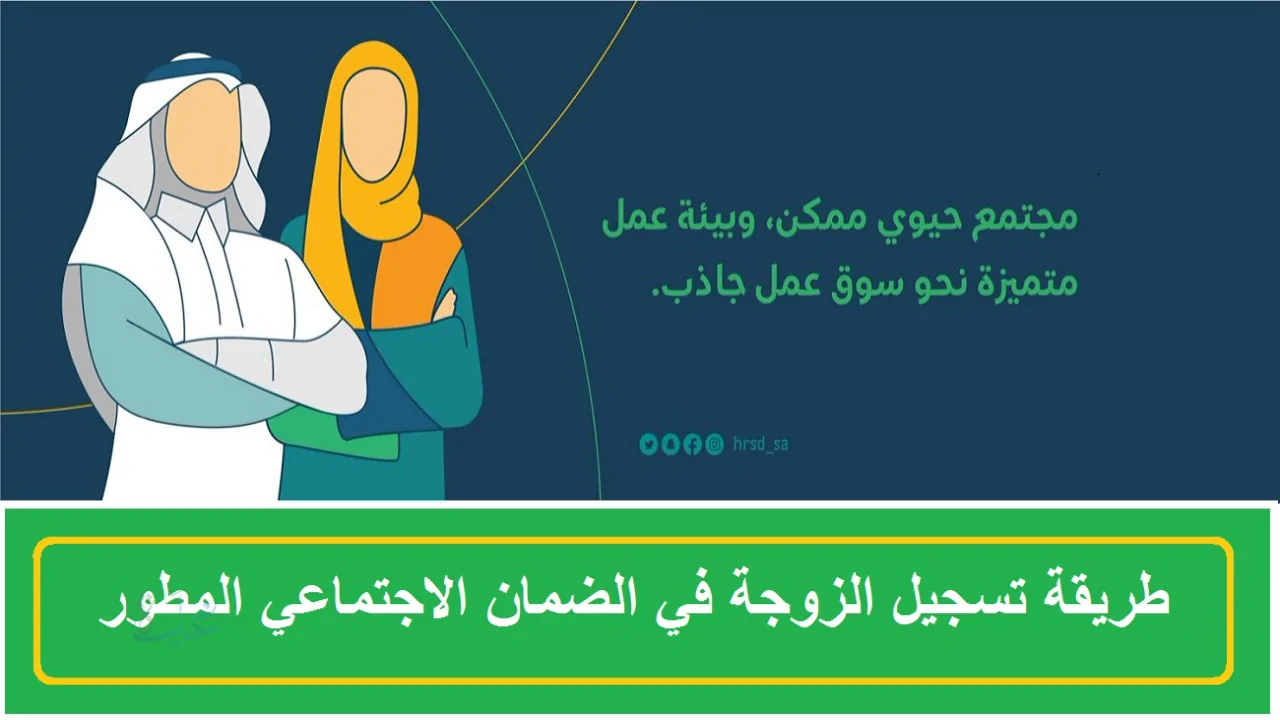 مجتمع حيوي ممكن، وبيئة عمل متميزة نحو سوق عمل جاذب.

hrsd_sa

طريقة تسجيل الزوجة في الضمان الاجتماعي المطور